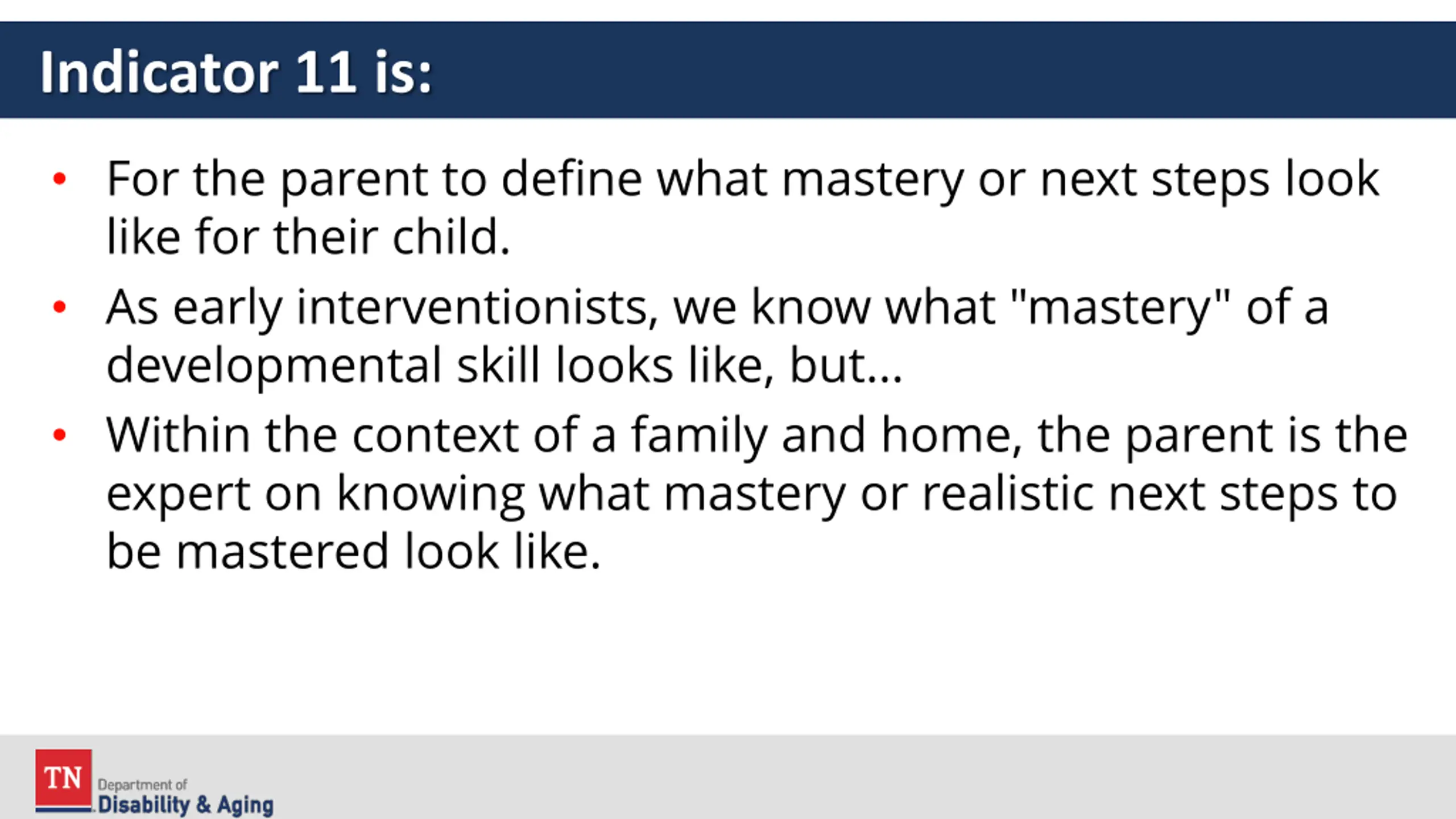 Indicator 11 is:

• For the parent to define what mastery or next steps look like for their child.

• As early interventionists, we know what "mastery" of a developmental skill looks like, but...

• Within the context of a family and home, the parent is the expert on knowing what mastery or realistic next steps to be mastered look like.

TN Department of Disability & Aging